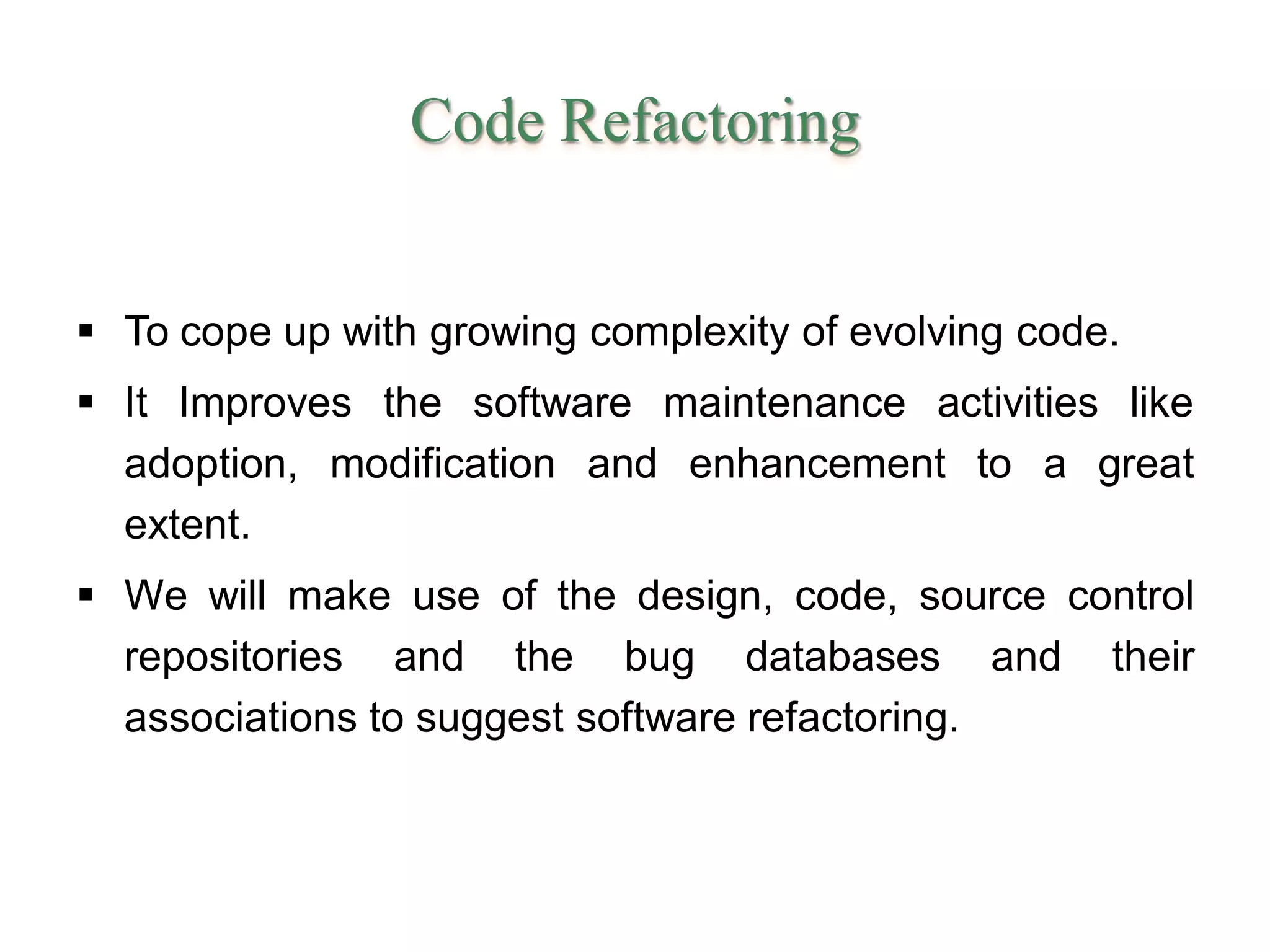 Code Refactoring

▪ To cope up with growing complexity of evolving code.

▪ It Improves the software maintenance activities like adoption, modification and enhancement to a great extent.

▪ We will make use of the design, code, source control repositories and the bug databases and their associations to suggest software refactoring.